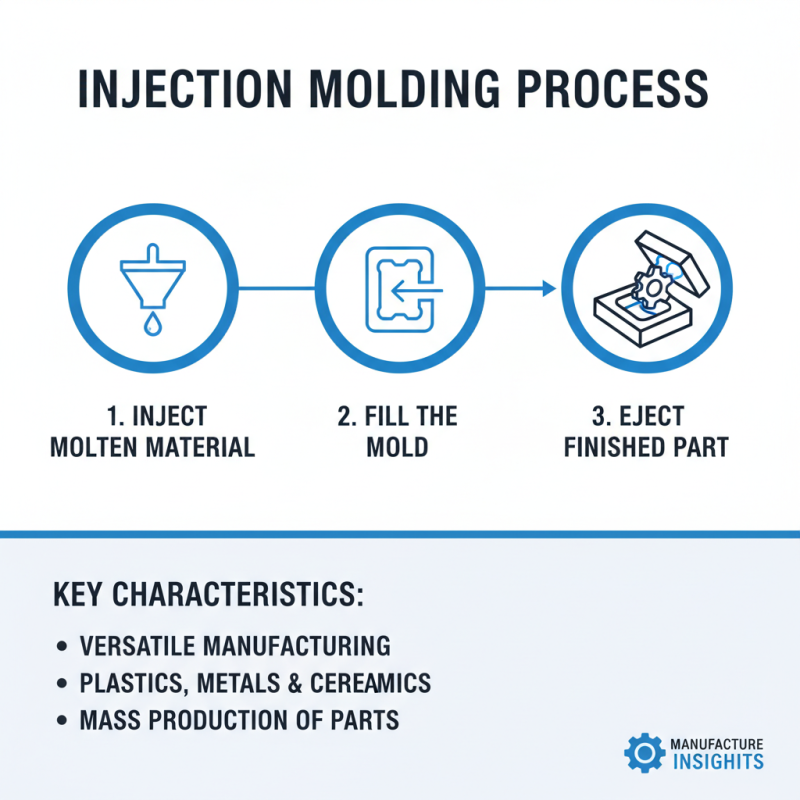 INJECTION MOLDING PROCESS

1. INJECT MOLTEN MATERIAL

2. FILL THE MOLD

3. EJECT FINISHED PART

KEY CHARACTERISTICS:

• VERSATILE MANUFACTURING
• PLASTICS, METALS & CEREAMICS
• MASS PRODUCTION OF PARTS

MANUFACTURE INSIGHTS